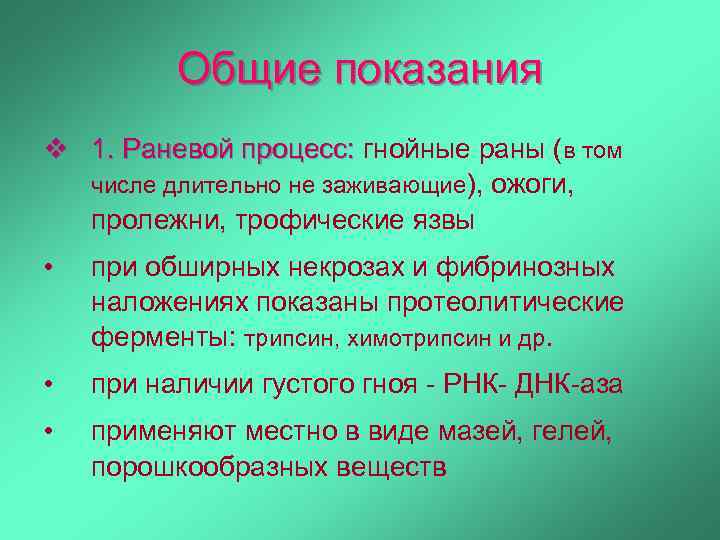 Общие показания

❖ 1. Раневой процесс: гнойные раны (в том числе длительно не заживающие), ожоги, пролежни, трофические язвы

• при обширных некрозах и фибринозных наложениях показаны протеолитические ферменты: трипсин, химотрипсин и др.

• при наличии густого гноя - РНК- ДНК-аза

• применяют местно в виде мазей, гелей, порошкообразных веществ